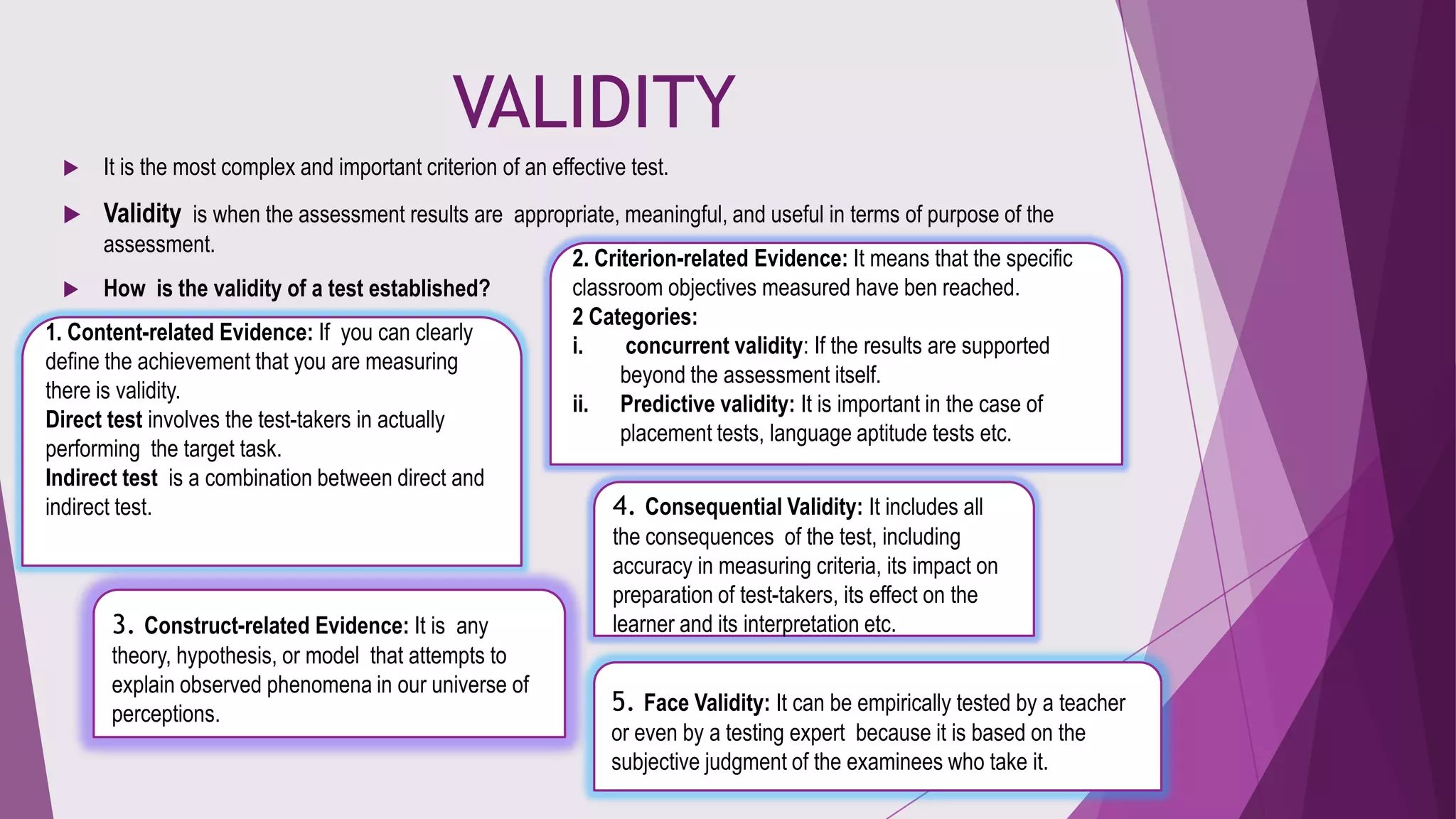 VALIDITY

It is the most complex and important criterion of an effective test.

Validity is when the assessment results are appropriate, meaningful, and useful in terms of purpose of the assessment.

How is the validity of a test established?

1. Content-related Evidence: If you can clearly define the achievement that you are measuring there is validity.
Direct test involves the test-takers in actually performing the target task.
Indirect test is a combination between direct and indirect test.

2. Criterion-related Evidence: It means that the specific classroom objectives measured have ben reached.
2 Categories:
i. concurrent validity: If the results are supported beyond the assessment itself.
ii. Predictive validity: It is important in the case of placement tests, language aptitude tests etc.

3. Construct-related Evidence: It is any theory, hypothesis, or model that attempts to explain observed phenomena in our universe of perceptions.

4. Consequential Validity: It includes all the consequences of the test, including accuracy in measuring criteria, its impact on preparation of test-takers, its effect on the learner and its interpretation etc.

5. Face Validity: It can be empirically tested by a teacher or even by a testing expert because it is based on the subjective judgment of the examinees who take it.